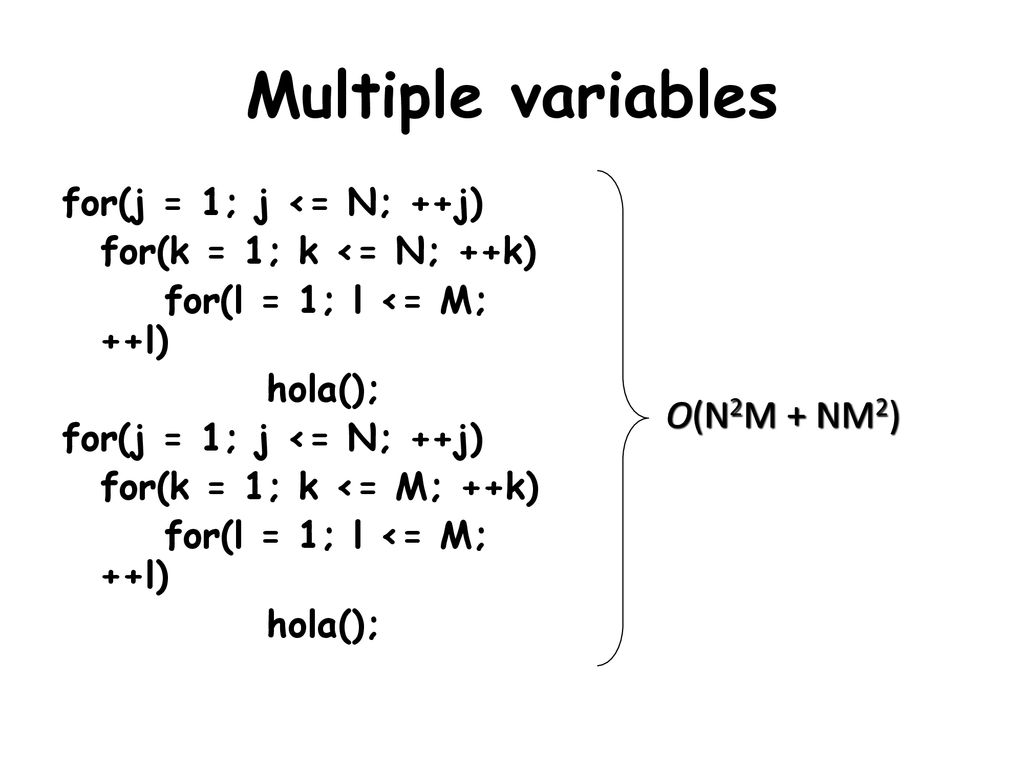 Multiple variables

for(j = 1; j <= N; ++j)
for(k = 1; k <= N; ++k)
for(l = 1; l <= M; ++l)
hola();
for(j = 1; j <= N; ++j)
for(k = 1; k <= M; ++k)
for(l = 1; l <= M; ++l)
hola();

$O(N^2M + NM^2)$